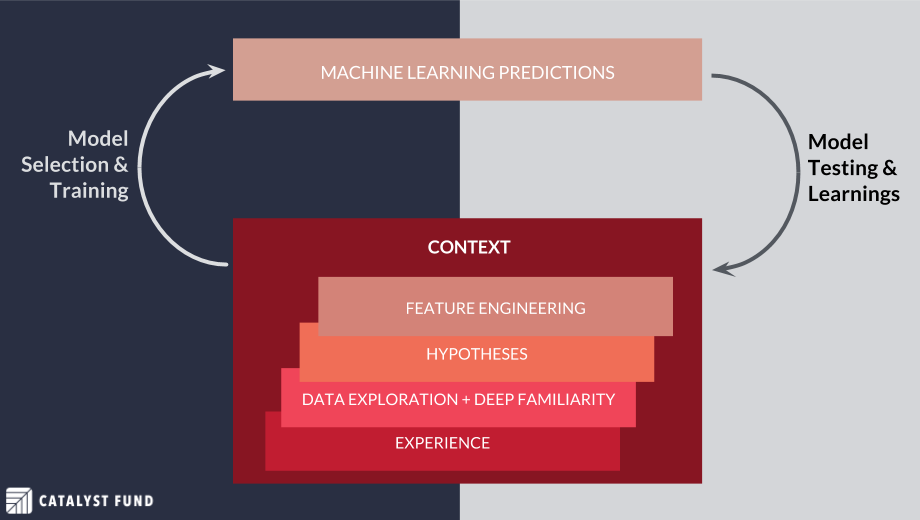 MACHINE LEARNING PREDICTIONS

Model Selection & Training

Model Testing & Learnings

CONTEXT

FEATURE ENGINEERING

HYPOTHESES

DATA EXPLORATION + DEEP FAMILIARITY

EXPERIENCE

CATALYST FUND